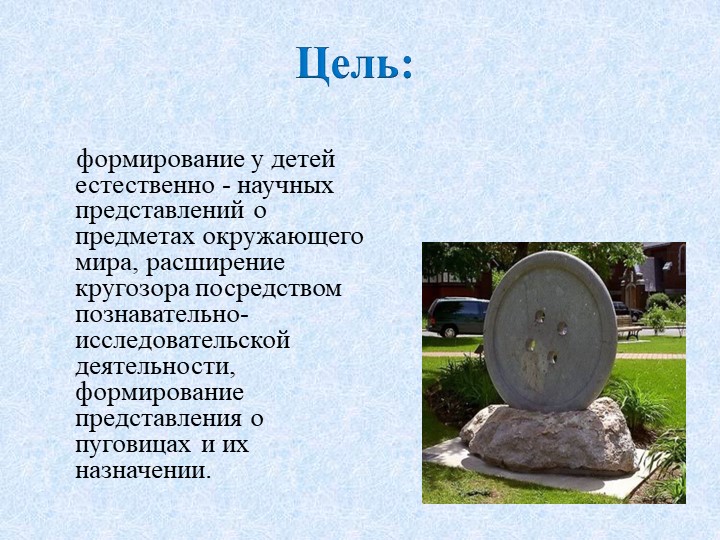 Цель:

формирование у детей естественно - научных представлений о предметах окружающего мира, расширение кругозора посредством познавательно-исследовательской деятельности, формирование представления о пуговицах и их назначении.